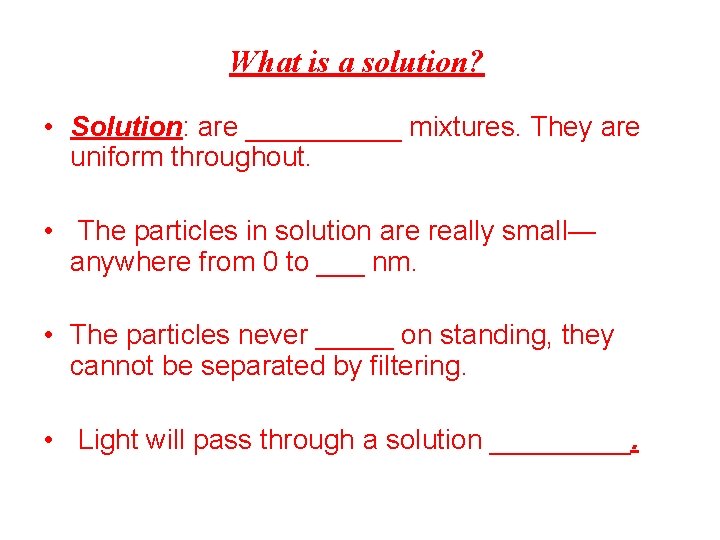 What is a solution?

• Solution: are __________ mixtures. They are uniform throughout.

• The particles in solution are really small—anywhere from 0 to ___ nm.

• The particles never _____ on standing, they cannot be separated by filtering.

• Light will pass through a solution _________.